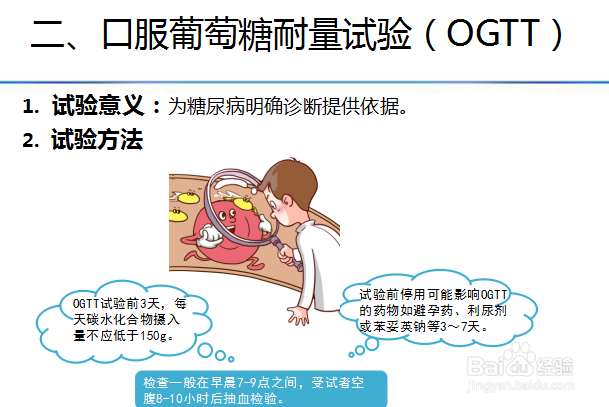 二、口服葡萄糖耐量试验（OGTT）

1. 试验意义：为糖尿病明确诊断提供依据。

2. 试验方法

OGTT试验前3天，每天碳水化合物摄入量不应低于150g。

试验前停用可能影响OGTT的药物如避孕药、利尿剂或苯妥英钠等3～7天。

检查一般在早晨7-9点之间，受试者空腹8-10小时后抽血检验。

Baidu经验
jingyan.baidu.com